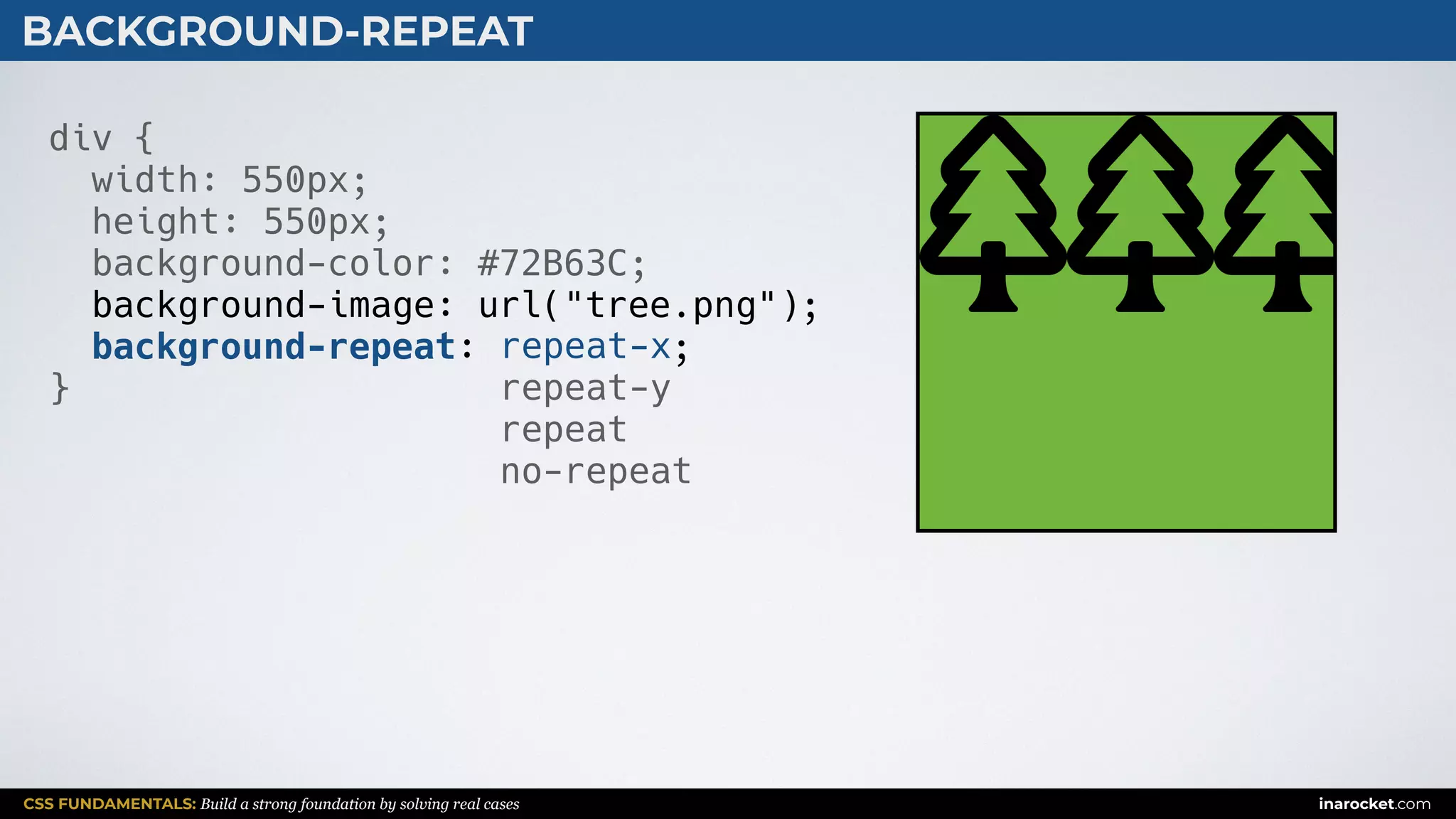 BACKGROUND-REPEAT

div {
  width: 550px;
  height: 550px;
  background-color: #72B63C;
  background-image: url("tree.png");
  background-repeat: repeat-x;
}                    repeat-y
                     repeat
                     no-repeat

CSS FUNDAMENTALS: Build a strong foundation by solving real cases

inarocket.com